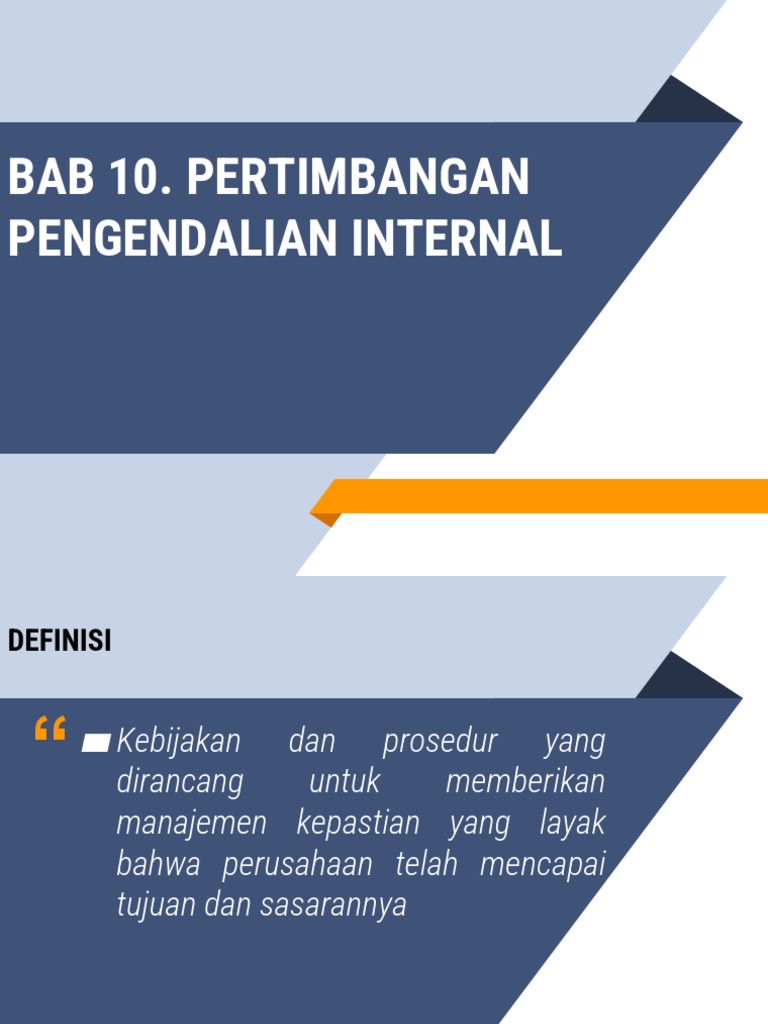 BAB 10. PERTIMBANGAN PENGENDALIAN INTERNAL

DEFINISI

“

Kebijakan dan prosedur yang dirancang untuk memberikan manajemen kepastian yang layak bahwa perusahaan telah mencapai tujuan dan sasarannya